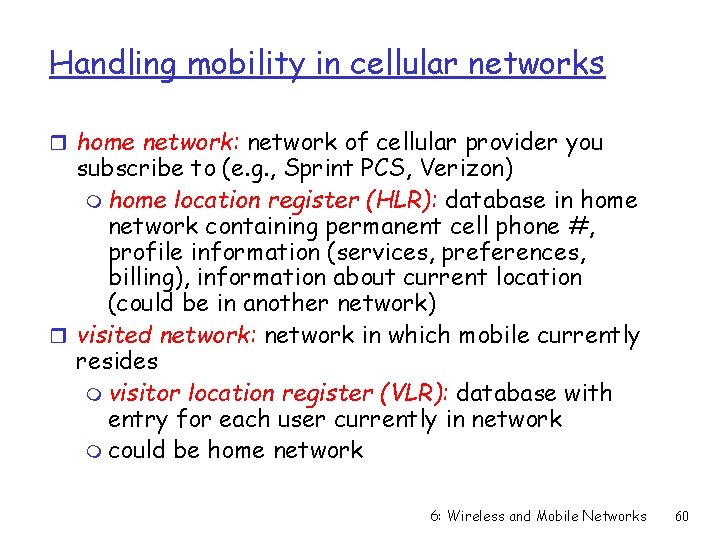 Handling mobility in cellular networks

home network: network of cellular provider you subscribe to (e.g., Sprint PCS, Verizon)

home location register (HLR): database in home network containing permanent cell phone #, profile information (services, preferences, billing), information about current location (could be in another network)

visited network: network in which mobile currently resides

visitor location register (VLR): database with entry for each user currently in network

could be home network

6: Wireless and Mobile Networks 60